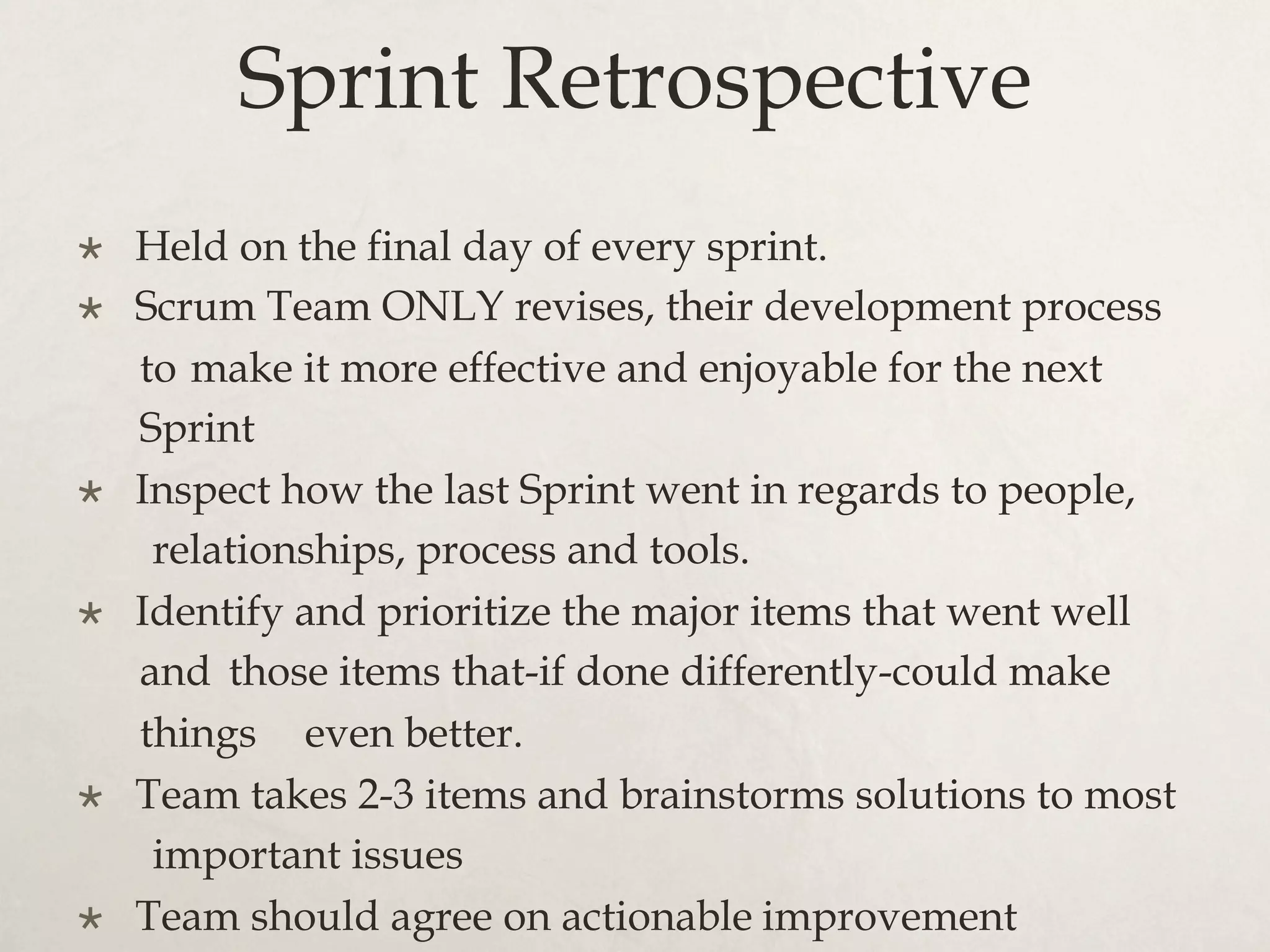 Sprint Retrospective

* Held on the final day of every sprint.
* Scrum Team ONLY revises, their development process to make it more effective and enjoyable for the next Sprint
* Inspect how the last Sprint went in regards to people, relationships, process and tools.
* Identify and prioritize the major items that went well and those items that-if done differently-could make things even better.
* Team takes 2-3 items and brainstorms solutions to most important issues
* Team should agree on actionable improvement